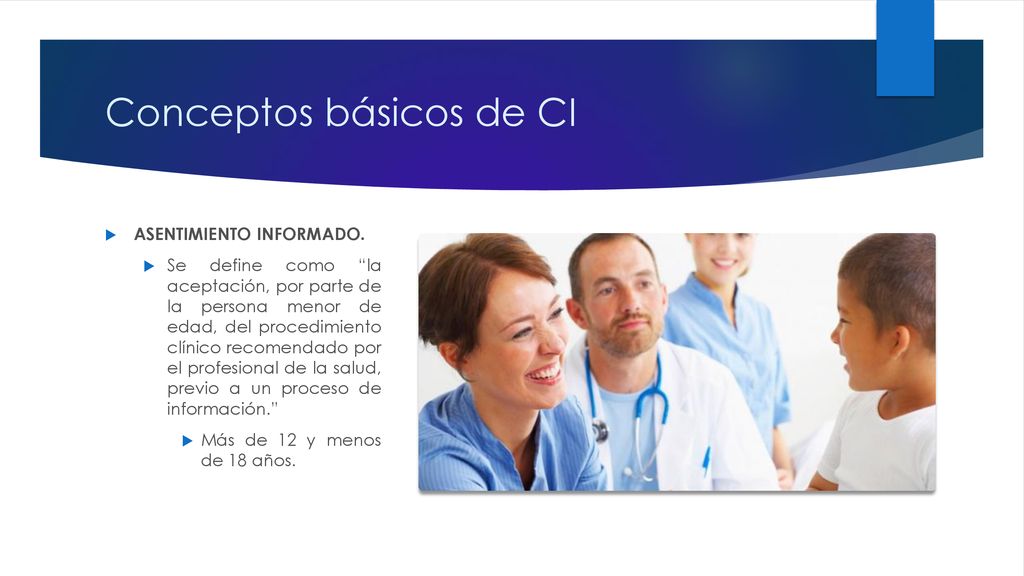 Conceptos básicos de CI

ASENTIMIENTO INFORMADO.

Se define como “la aceptación, por parte de la persona menor de edad, del procedimiento clínico recomendado por el profesional de la salud, previo a un proceso de información.”

Más de 12 y menos de 18 años.